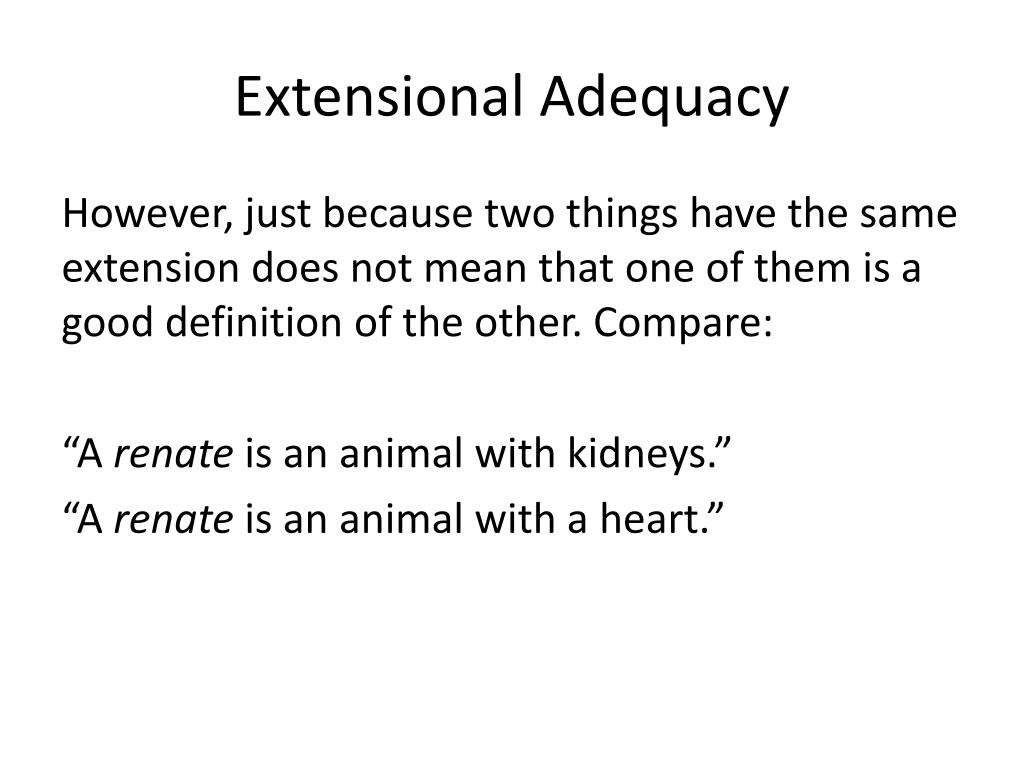 Extensional Adequacy

However, just because two things have the same extension does not mean that one of them is a good definition of the other. Compare:

“A renate is an animal with kidneys.”
“A renate is an animal with a heart.”